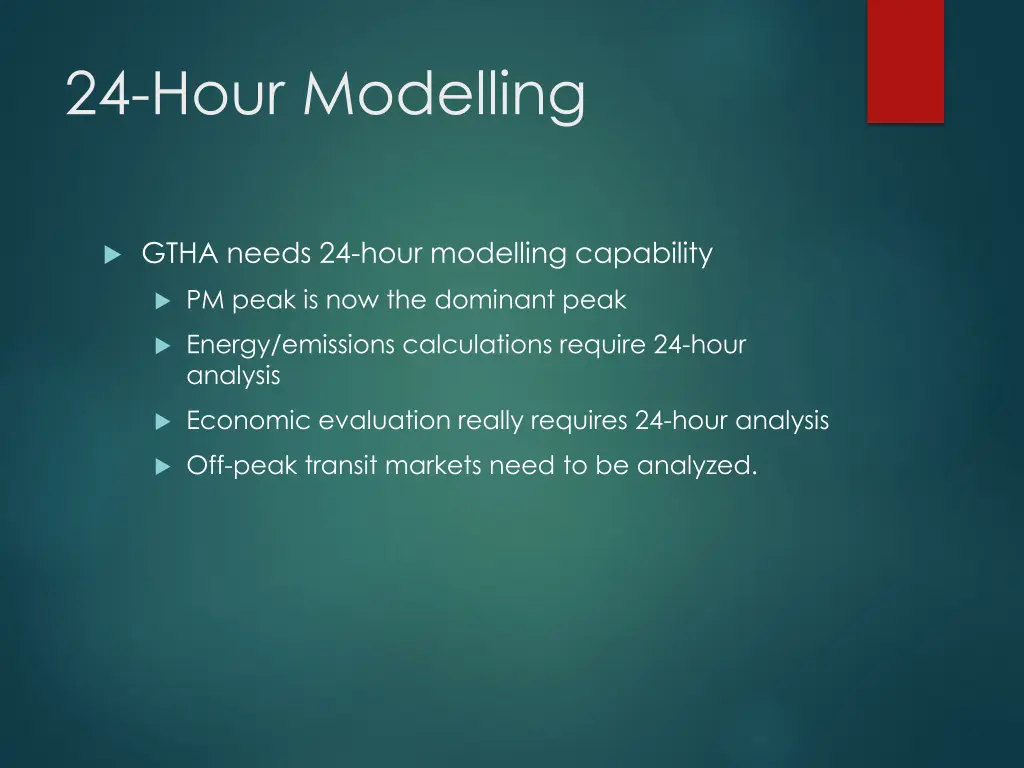 24-Hour Modelling

GTHA needs 24-hour modelling capability

PM peak is now the dominant peak

Energy/emissions calculations require 24-hour analysis

Economic evaluation really requires 24-hour analysis

Off-peak transit markets need to be analyzed.